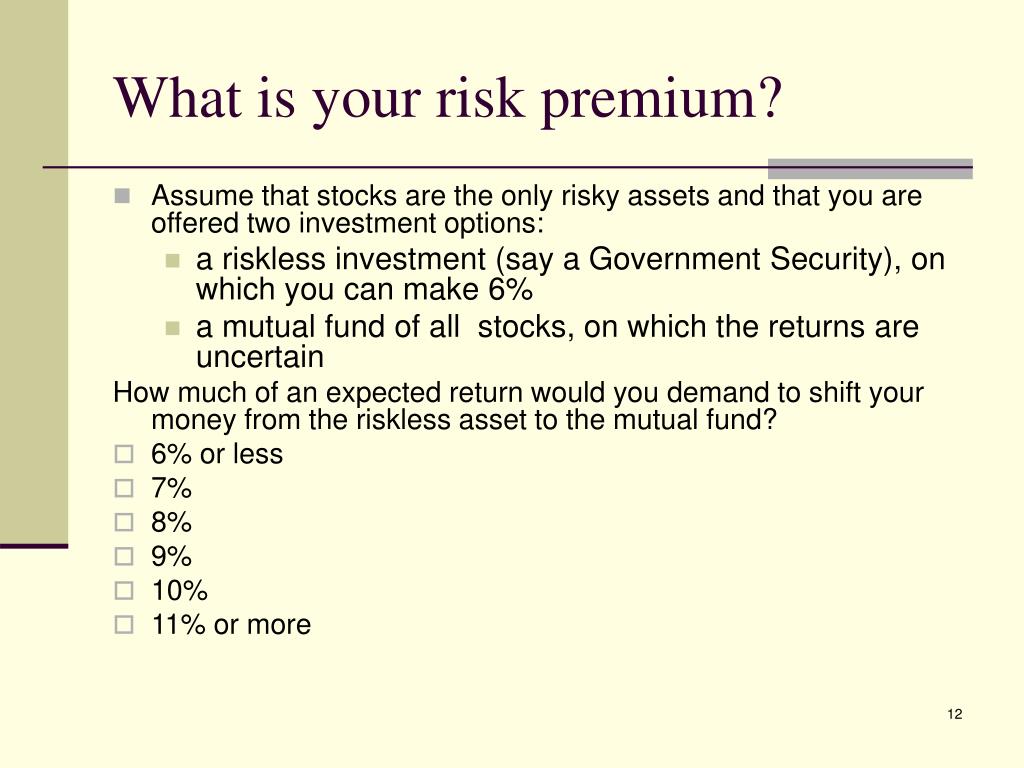 What is your risk premium?

Assume that stocks are the only risky assets and that you are offered two investment options:

a riskless investment (say a Government Security), on which you can make 6%

a mutual fund of all  stocks, on which the returns are uncertain

How much of an expected return would you demand to shift your money from the riskless asset to the mutual fund?

6% or less

7%

8%

9%

10%

11% or more

12